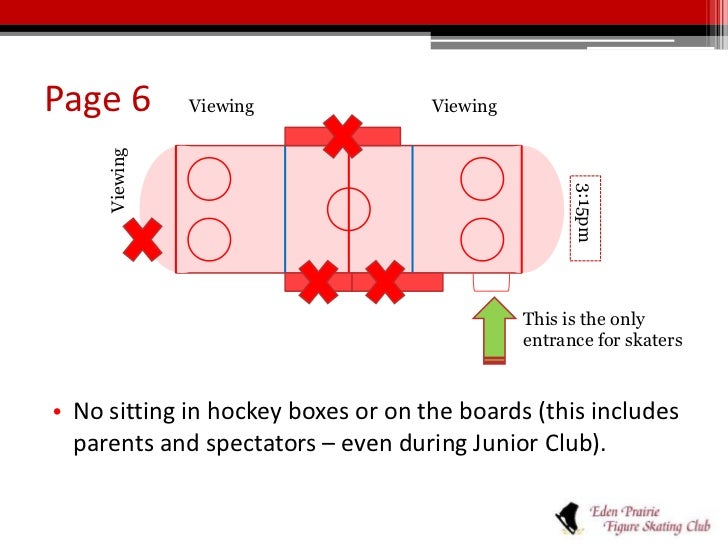 Page 6

Viewing

Viewing

Viewing

3:15pm

This is the only entrance for skaters

• No sitting in hockey boxes or on the boards (this includes parents and spectators – even during Junior Club).

Eden Prairie Figure Skating Club